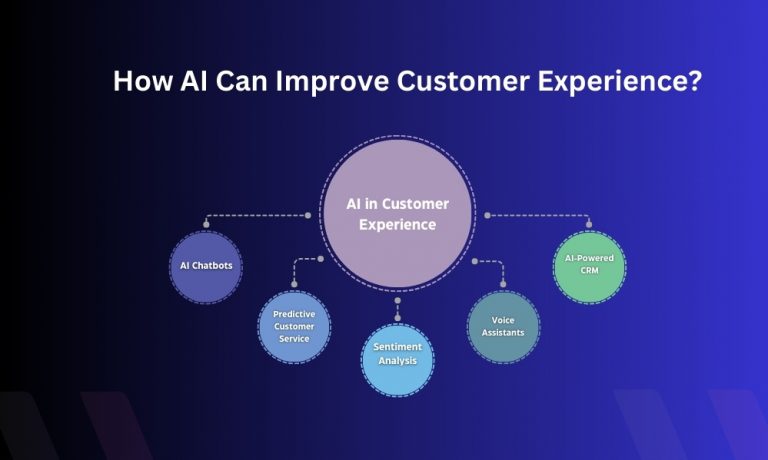 How AI Can Improve Customer Experience?

AI in Customer Experience

AI Chatbots

Predictive Customer Service

Sentiment Analysis

Voice Assistants

AI-Powered CRM